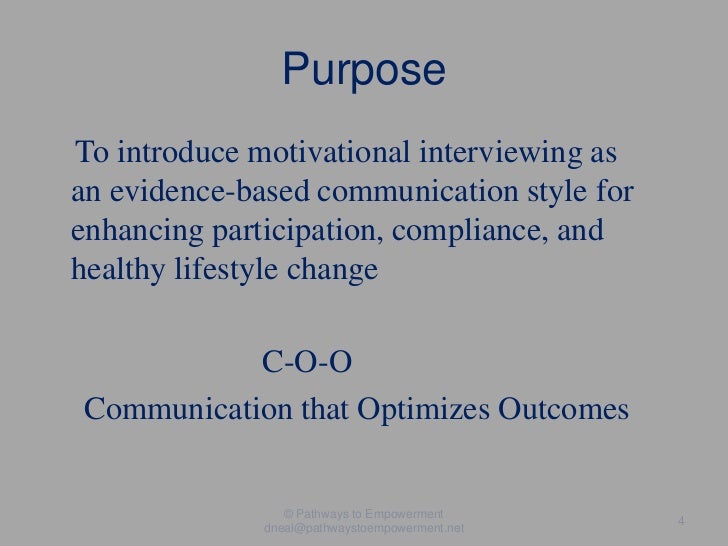 Purpose

To introduce motivational interviewing as an evidence-based communication style for enhancing participation, compliance, and healthy lifestyle change

C-O-O

Communication that Optimizes Outcomes

© Pathways to Empowerment
dneal@pathwaystoempowerment.net

4